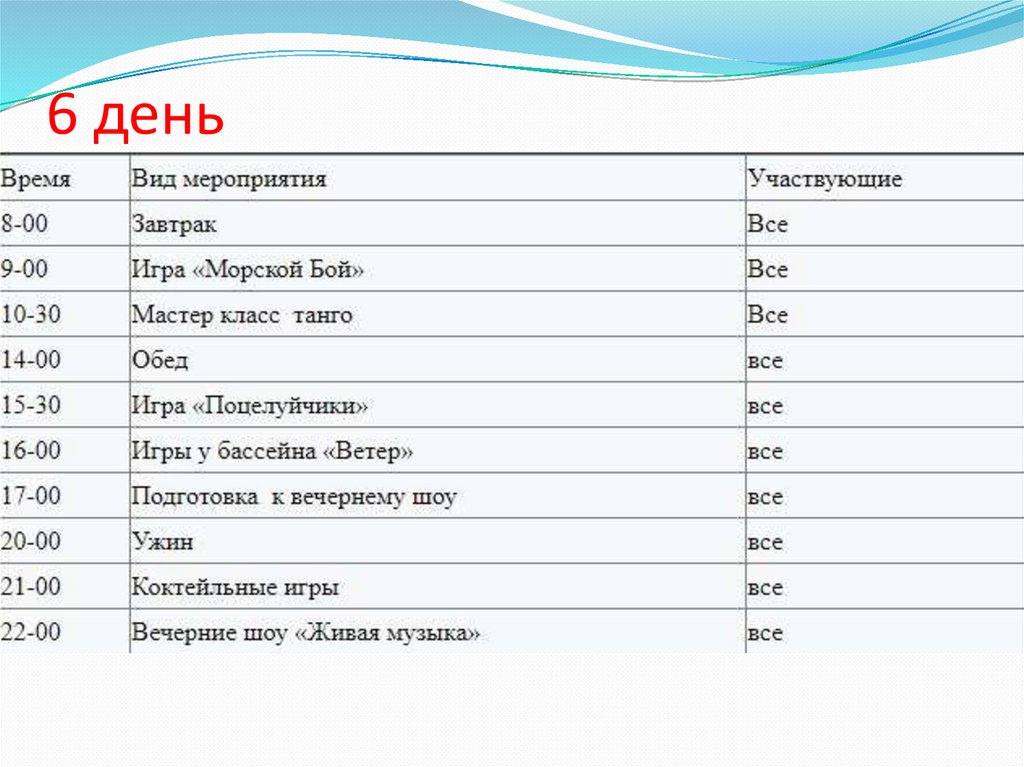 6 день

| Время | Вид мероприятия | Участвующие |
|---|---|---|
| 8-00 | Завтрак | Все |
| 9-00 | Игра «Морской Бой» | Все |
| 10-30 | Мастер класс танго | Все |
| 14-00 | Обед | все |
| 15-30 | Игра «Поцелуйчики» | все |
| 16-00 | Игры у бассейна «Ветер» | все |
| 17-00 | Подготовка к вечернему шоу | все |
| 20-00 | Ужин | все |
| 21-00 | Коктейльные игры | все |
| 22-00 | Вечерние шоу «Живая музыка» | все |